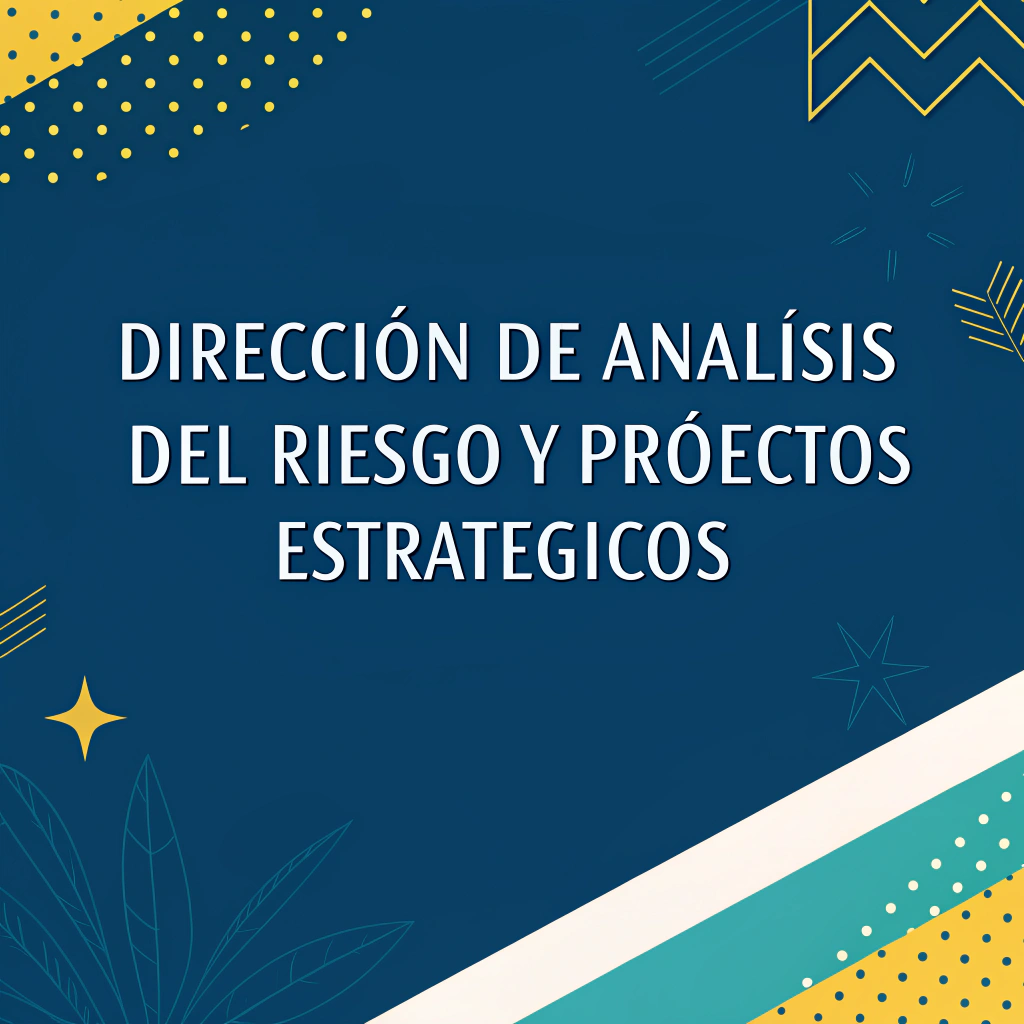 DIRECCIÓN DE ANALÍSIS DEL RIESGO Y PRÓECTOS ESTRATEGICOS